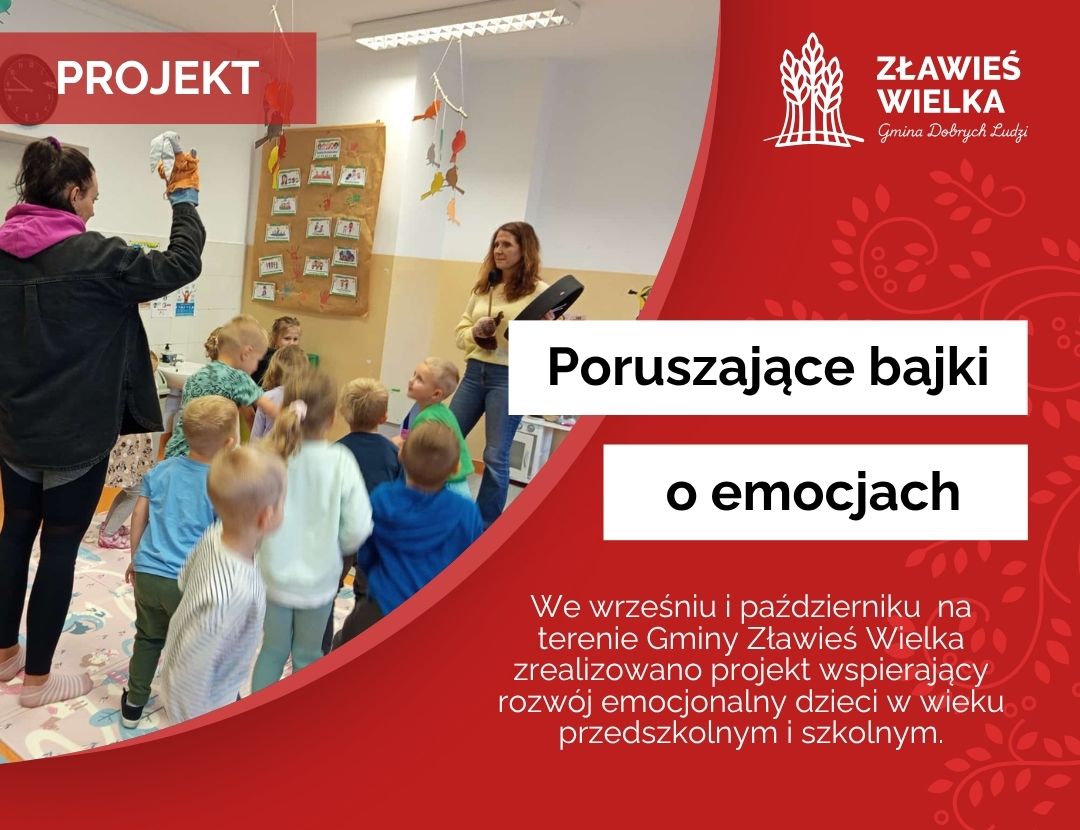 PROJEKT

ZŁAWIEŚ WIELKA
Gmina Dobrych Ludzi

Poruszające bajki

o emocjach

We wrześniu i październiku na terenie Gminy Zławieś Wielka zrealizowano projekt wspierający rozwój emocjonalny dzieci w wieku przedszkolnym i szkolnym.